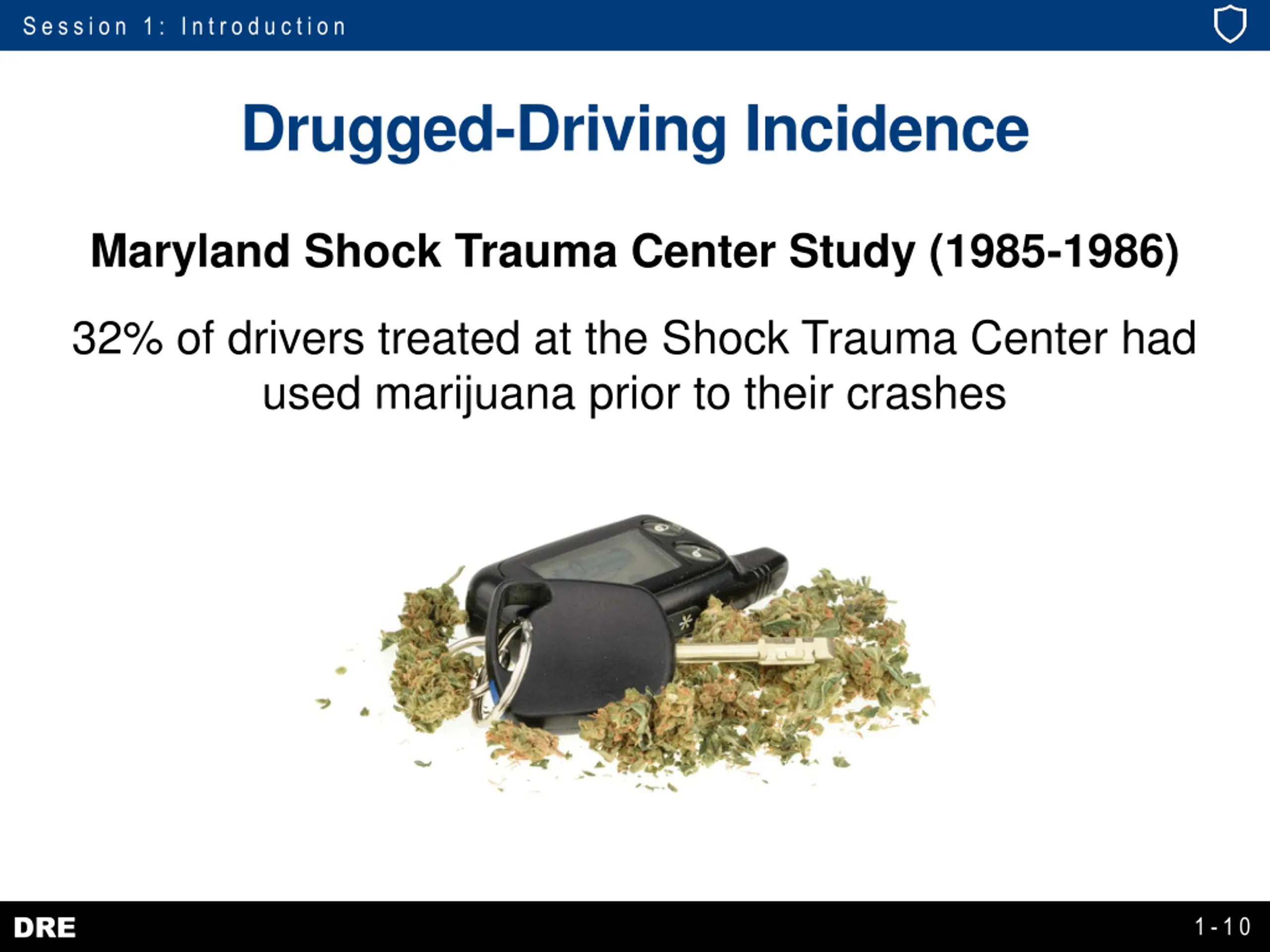 Session 1: Introduction

Drugged-Driving Incidence

Maryland Shock Trauma Center Study (1985-1986)

32% of drivers treated at the Shock Trauma Center had used marijuana prior to their crashes

DRE

1-10